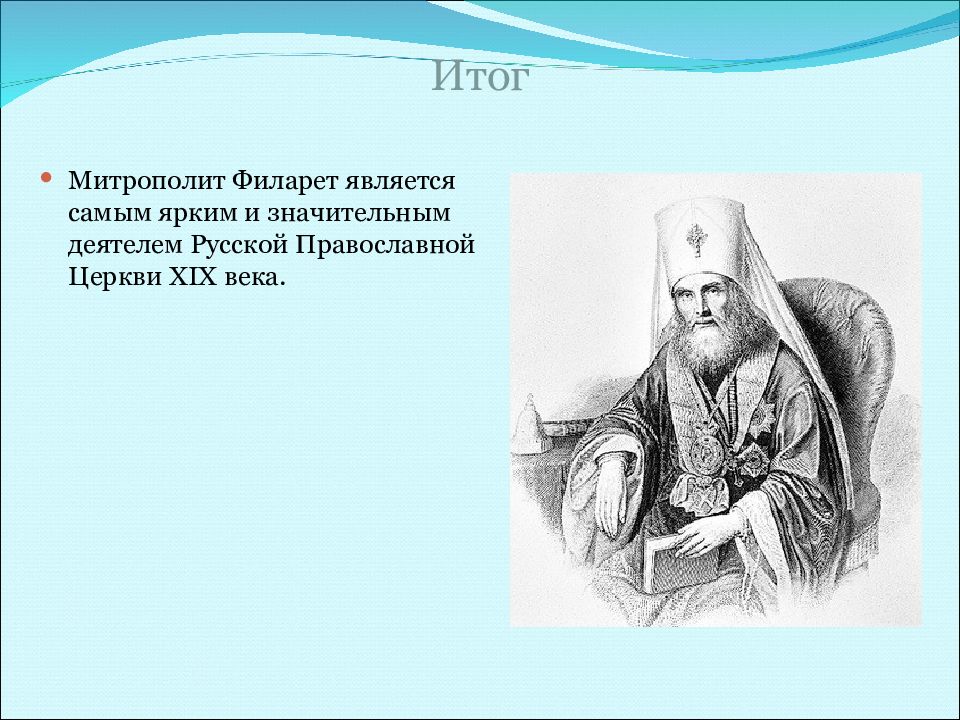 Итог

Митрополит Филарет является самым ярким и значительным деятелем Русской Православной Церкви XIX века.